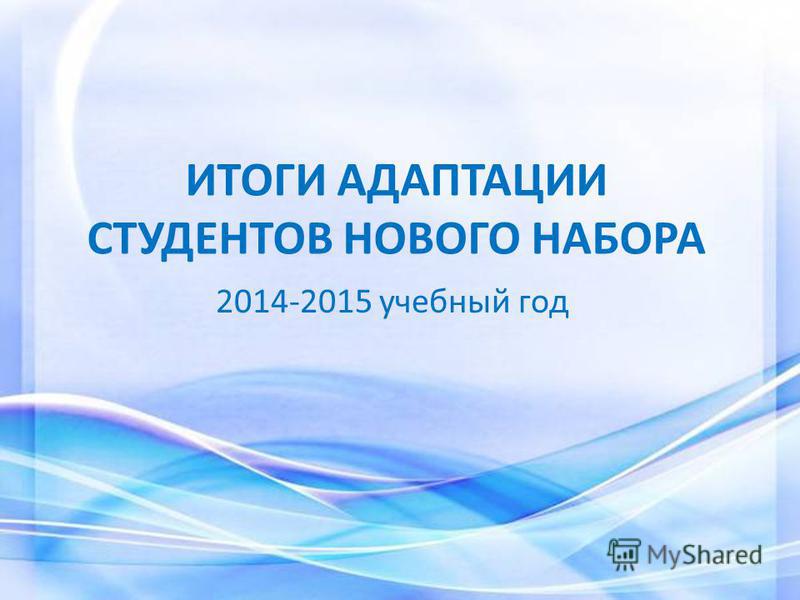 ИТОГИ АДАПТАЦИИ СТУДЕНТОВ НОВОГО НАБОРА

2014-2015 учебный год

MyShared